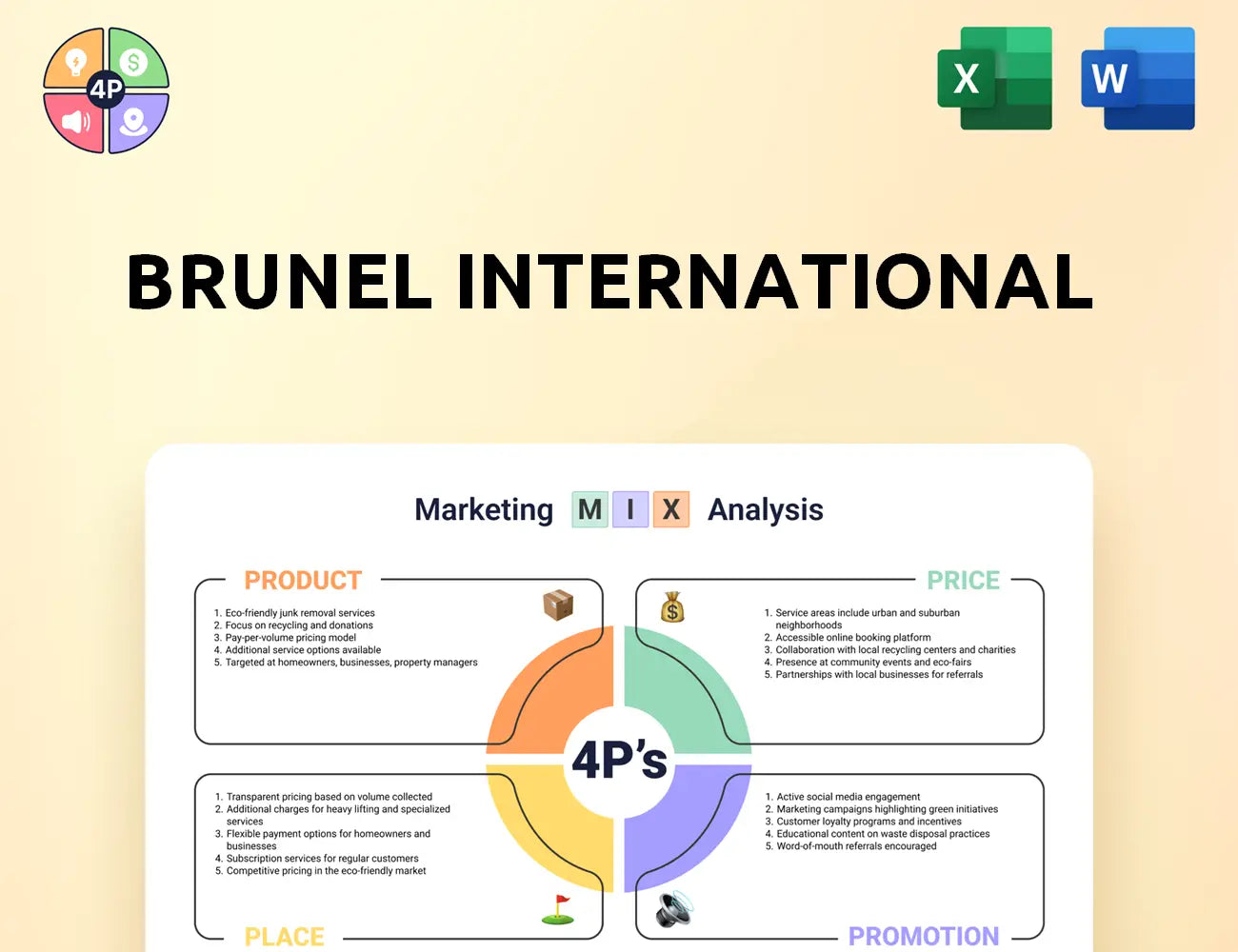 4P

X

W

BRUNEL INTERNATIONAL

Marketing M I X Analysis

PRODUCT

1. Eco-friendly junk removal services
2. Focus on recycling and donations
3. Pay-per-volume pricing model
4. Additional service options available
5. Targeted at homeowners, businesses, property managers

PRICE

1. Service areas include urban and suburban neighborhoods
2. Accessible online booking platform
3. Collaboration with local recycling centers and charities
4. Presence at community events and eco-fairs
5. Partnerships with local businesses for referrals

4P's

1. Transparent pricing based on volume collected
2. Additional charges for heavy lifting and specialized services
3. Flexible payment options for homeowners and businesses
4. Subscription services for regular customers
5. Competitive pricing in the eco-friendly market

PLACE

1. Active social media engagement
2. Marketing campaigns highlighting green initiatives
3. Customer loyalty programs and incentives
4. Educational content on waste disposal practices
5. Word-of-mouth referrals encouraged

PROMOTION